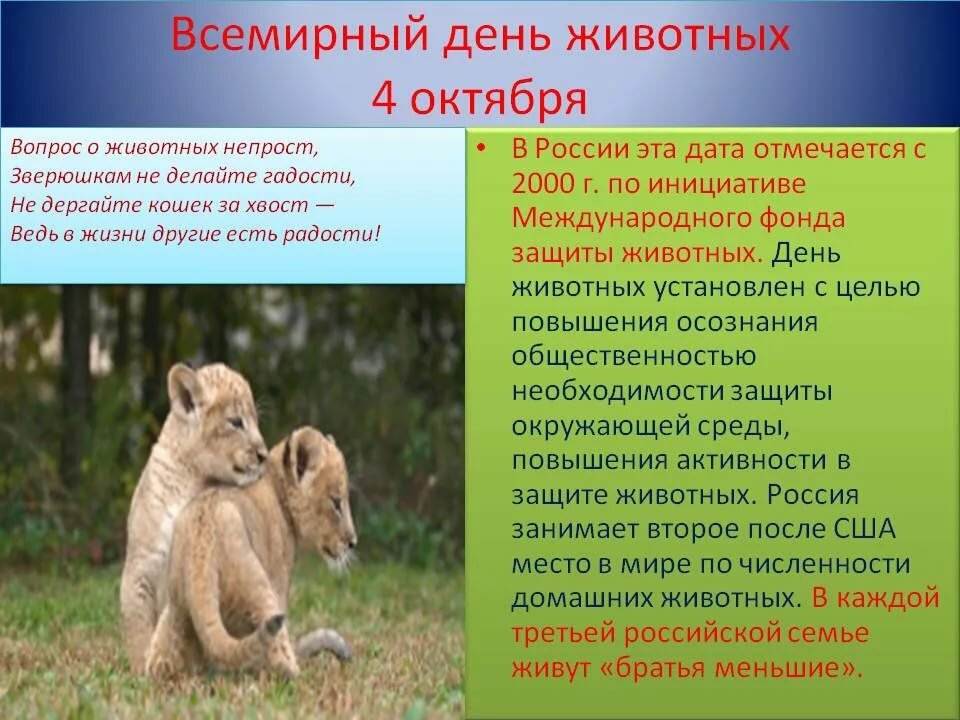 Всемирный день животных
4 октября

Вопрос о животных непрост,
Зверюшкам не делайте гадости,
Не дергайте кошек за хвост —
Ведь в жизни другие есть радости!

• В России эта дата отмечается с 2000 г. по инициативе Международного фонда защиты животных. День животных установлен с целью повышения осознания общественностью необходимости защиты окружающей среды, повышения активности в защите животных. Россия занимает второе после США место в мире по численности домашних животных. В каждой третьей российской семье живут «братья меньшие».